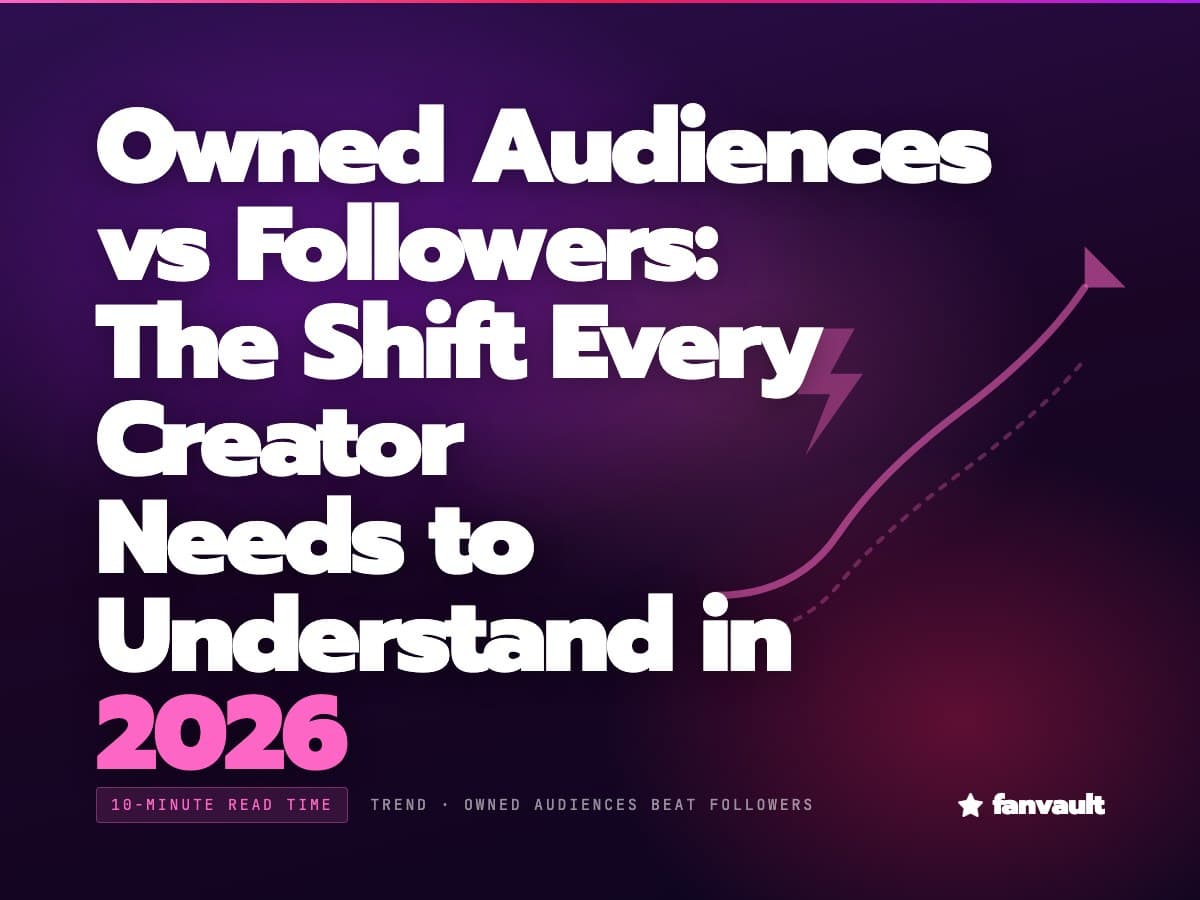 Owned Audiences vs Followers: The Shift Every Creator Needs to Understand in 2026

10-MINUTE READ TIME

TREND · OWNED AUDIENCES BEAT FOLLOWERS

fanvault